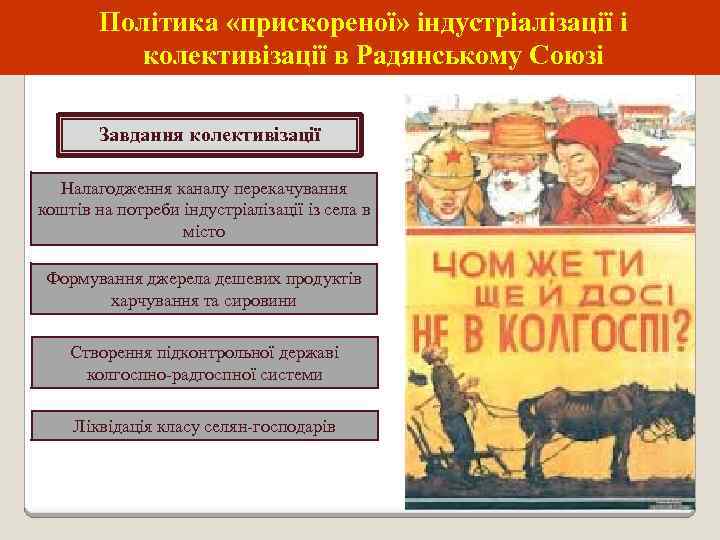 Політика «прискореної» індустріалізації і колективізації в Радянському Союзі

Завдання колективізації

Налагодження каналу перекачування коштів на потреби індустріалізації із села в місто

Формування джерела дешевих продуктів харчування та сировини

Створення підконтрольної державі колгоспно-радгоспної системи

Ліквідація класу селян-господарів

ЧОМ ЖЕ ТИ ЩЕ Й ДОСІ НЕ В КОЛГОСПІ?